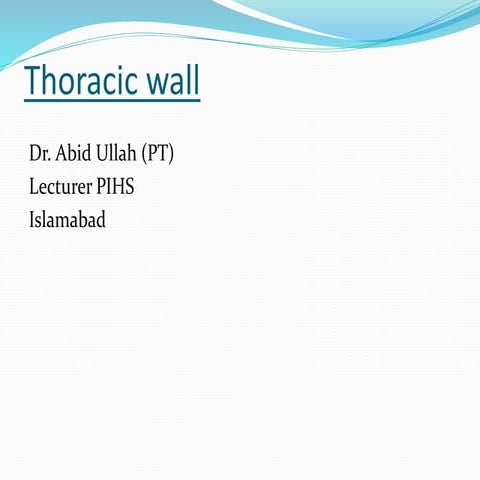 Thoracic wall

Dr. Abid Ullah (PT)
Lecturer PIHS
Islamabad